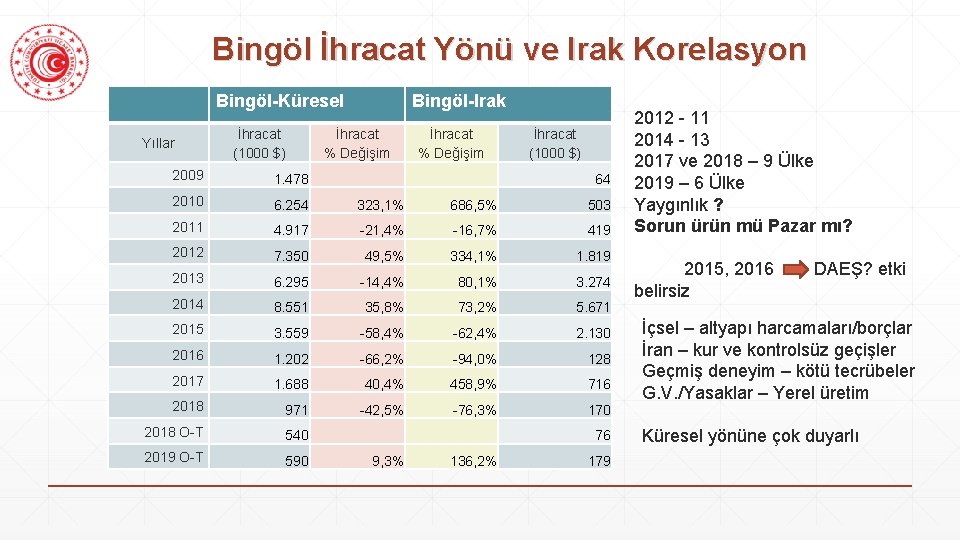 Bingöl İhracat Yönü ve Irak Korelasyon

|  | Bingöl-Küresel |  | Bingöl-Irak |  |
|---|---|---|---|---|
| Yıllar | İhracat (1000 $) | İhracat % Değişim | İhracat % Değişim | İhracat (1000 $) |
| 2009 | 1.478 |  |  | 64 |
| 2010 | 6.254 | 323,1% | 686,5% | 503 |
| 2011 | 4.917 | -21,4% | -16,7% | 419 |
| 2012 | 7.350 | 49,5% | 334,1% | 1.819 |
| 2013 | 6.295 | -14,4% | 80,1% | 3.274 |
| 2014 | 8.551 | 35,8% | 73,2% | 5.671 |
| 2015 | 3.559 | -58,4% | -62,4% | 2.130 |
| 2016 | 1.202 | -66,2% | -94,0% | 128 |
| 2017 | 1.688 | 40,4% | 458,9% | 716 |
| 2018 | 971 | -42,5% | -76,3% | 170 |
| 2018 O-T | 540 |  |  | 76 |
| 2019 O-T | 590 | 9,3% | 136,2% | 179 |

2012 - 11
2014 - 13
2017 ve 2018 – 9 Ülke
2019 – 6 Ülke
Yaygınlık ?
Sorun ürün mü Pazar mı?

2015, 2016 DAEŞ? etki belirsiz

İçsel – altyapı harcamaları/borçlar
İran – kur ve kontrolsüz geçişler
Geçmiş deneyim – kötü tecrübeler
G.V./Yasaklar – Yerel üretim

Küresel yönüne çok duyarlı